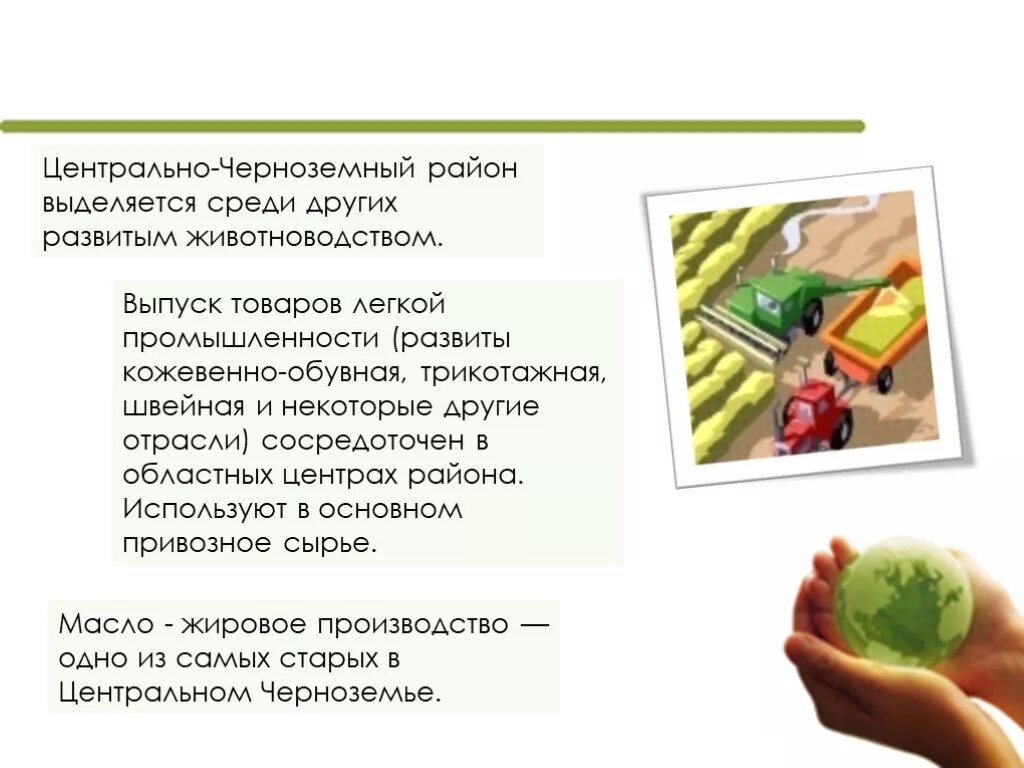 Центрально-Черноземный район выделяется среди других развитым животноводством.

Выпуск товаров легкой промышленности (развиты кожевенно-обувная, трикотажная, швейная и некоторые другие отрасли) сосредоточен в областных центрах района. Используют в основном привозное сырье.

Масло - жировое производство — одно из самых старых в Центральном Черноземье.